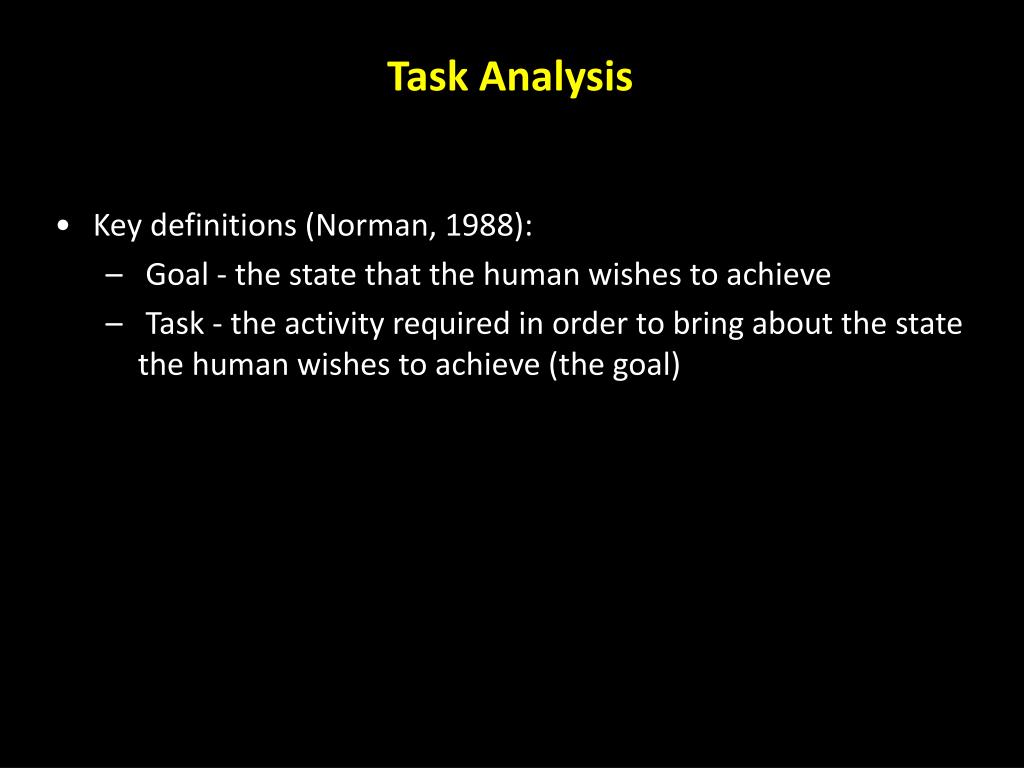 Task Analysis

• Key definitions (Norman, 1988):
– Goal - the state that the human wishes to achieve
– Task - the activity required in order to bring about the state the human wishes to achieve (the goal)